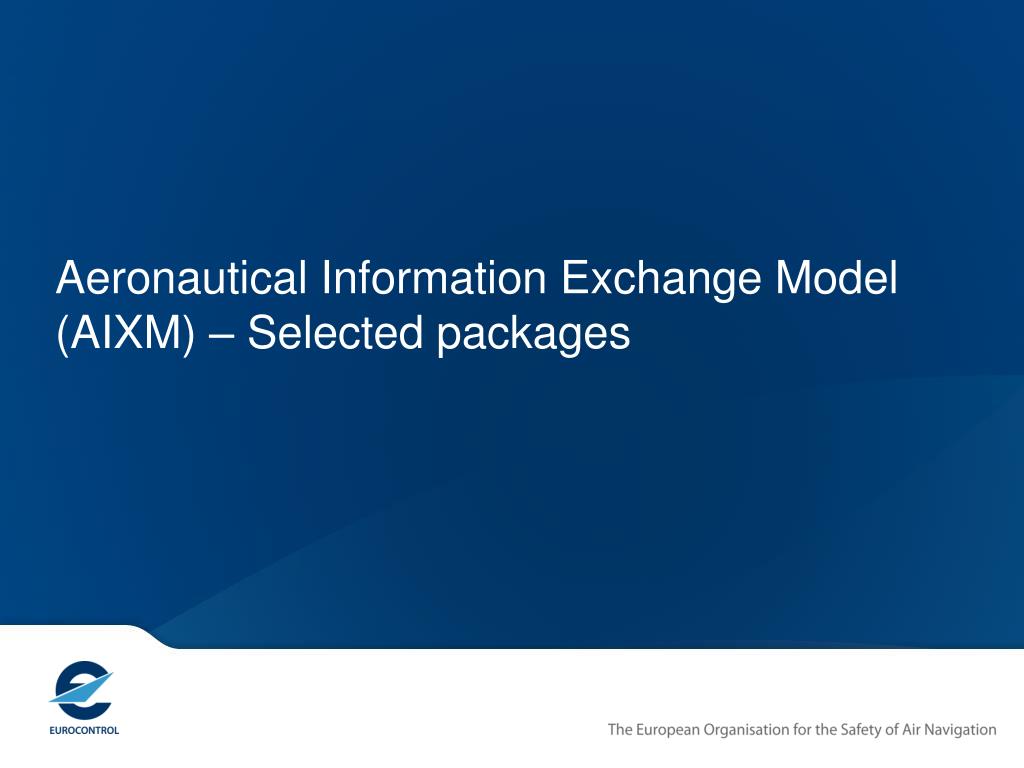 Aeronautical Information Exchange Model (AIXM) – Selected packages

EUROCONTROL

The European Organisation for the Safety of Air Navigation